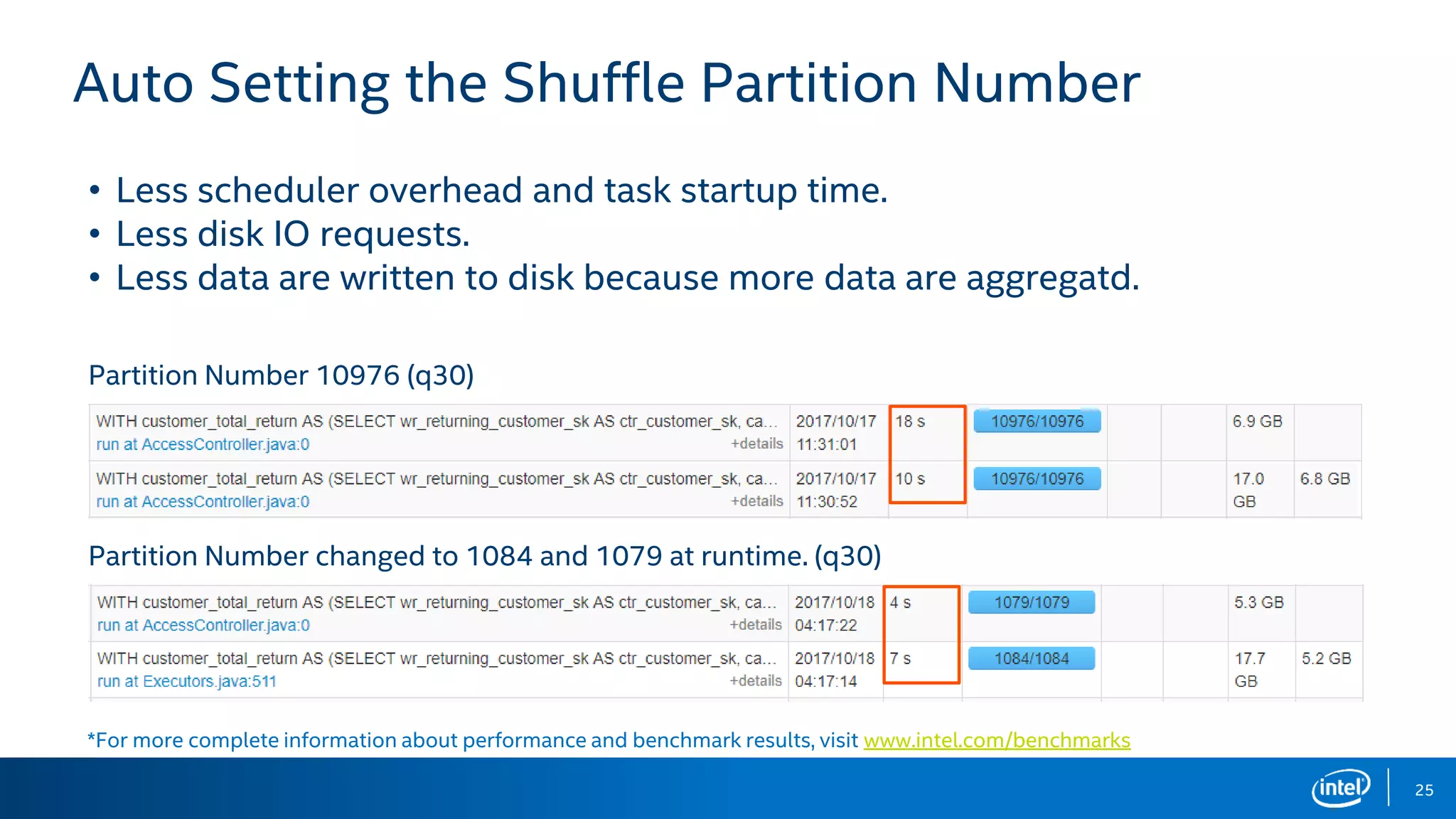 Auto Setting the Shuffle Partition Number

• Less scheduler overhead and task startup time.
• Less disk IO requests.
• Less data are written to disk because more data are aggregatd.

Partition Number 10976 (q30)

| WITH customer_total_return AS (SELECT wr_returning_customer_sk AS ctr_customer_sk, ca... run at AccessController.java:0 +details | 2017/10/17 11:31:01 | 18 s | 10976/10976 | | | 6.9 GB | |
|---|---|---|---|---|---|---|---|
| WITH customer_total_return AS (SELECT wr_returning_customer_sk AS ctr_customer_sk, ca... run at AccessController.java:0 +details | 2017/10/17 11:30:52 | 10 s | 10976/10976 | | | 17.0 GB | 6.8 GB |

Partition Number changed to 1084 and 1079 at runtime. (q30)

| WITH customer_total_return AS (SELECT wr_returning_customer_sk AS ctr_customer_sk, ca... run at AccessController.java:0 +details | 2017/10/18 04:17:22 | 4 s | 1079/1079 | | | 5.3 GB | |
|---|---|---|---|---|---|---|---|
| WITH customer_total_return AS (SELECT wr_returning_customer_sk AS ctr_customer_sk, ca... run at Executors.java:511 +details | 2017/10/18 04:17:14 | 7 s | 1084/1084 | | | 17.7 GB | 5.2 GB |

*For more complete information about performance and benchmark results, visit www.intel.com/benchmarks

intel

25